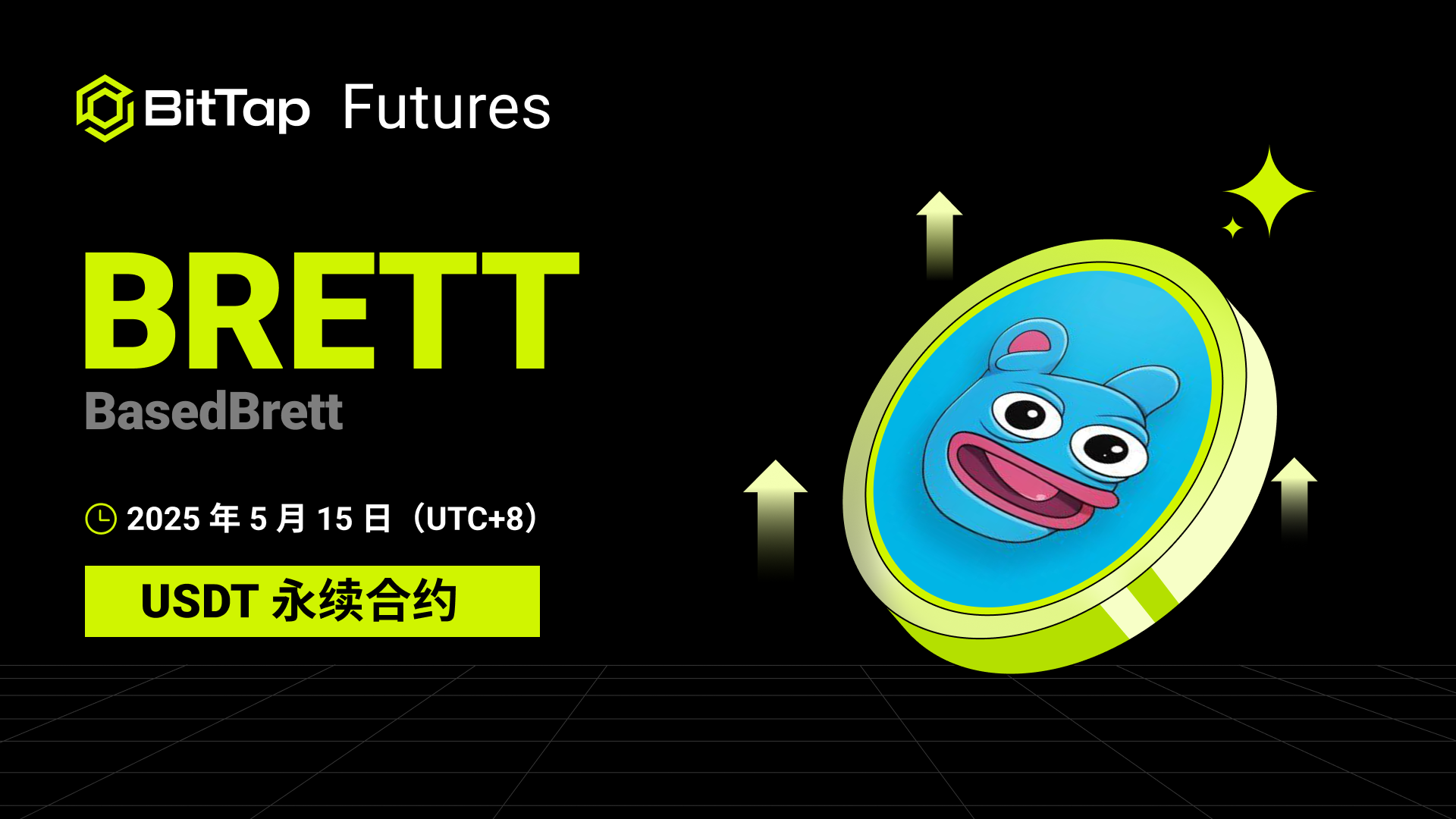 BitTap Futures

BRETT

BasedBrett

2025年5月15日（UTC+8）

USDT永续合约